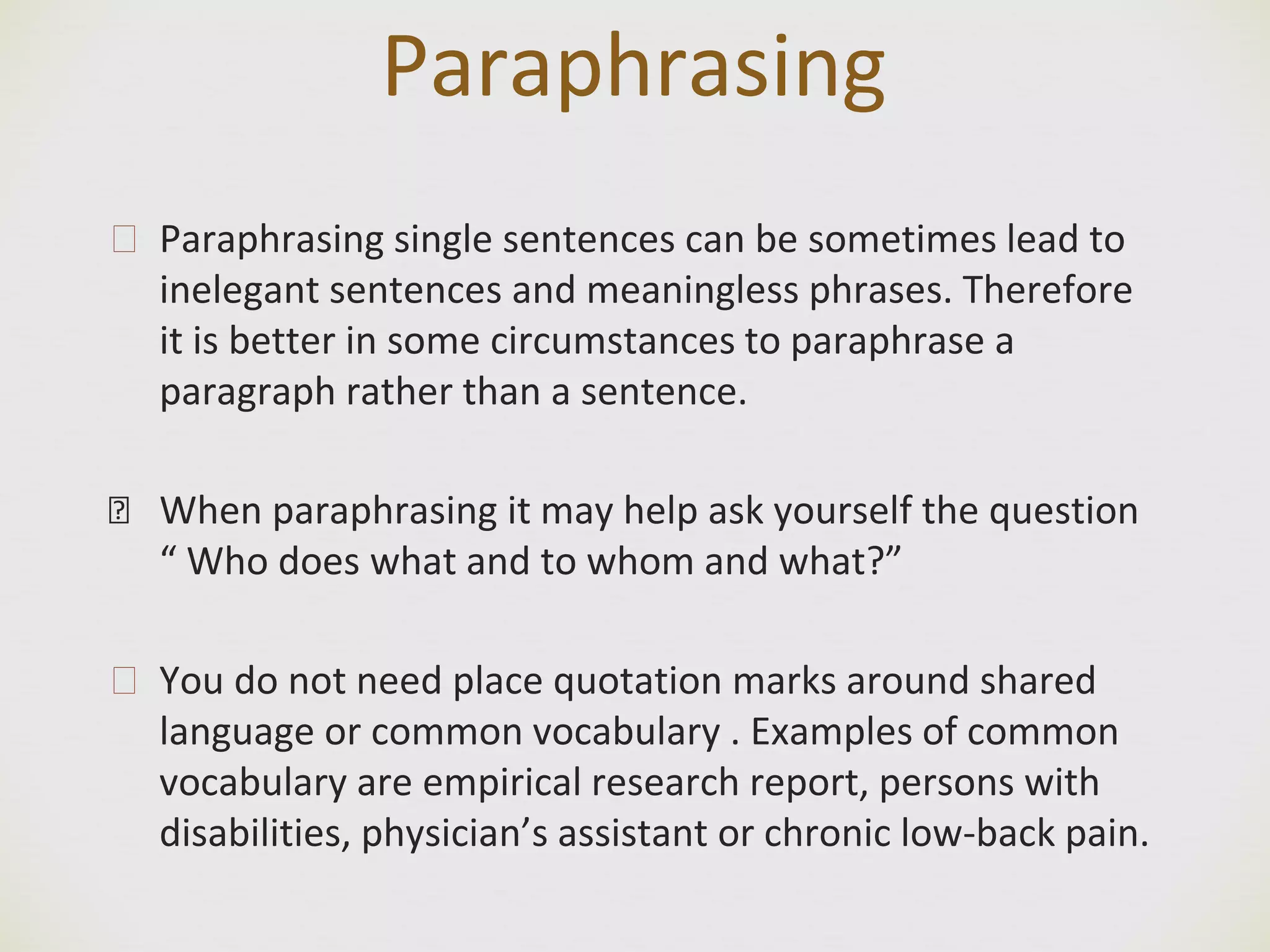 Paraphrasing

Paraphrasing single sentences can be sometimes lead to inelegant sentences and meaningless phrases. Therefore it is better in some circumstances to paraphrase a paragraph rather than a sentence.

When paraphrasing it may help ask yourself the question “ Who does what and to whom and what?”

You do not need place quotation marks around shared language or common vocabulary . Examples of common vocabulary are empirical research report, persons with disabilities, physician’s assistant or chronic low-back pain.